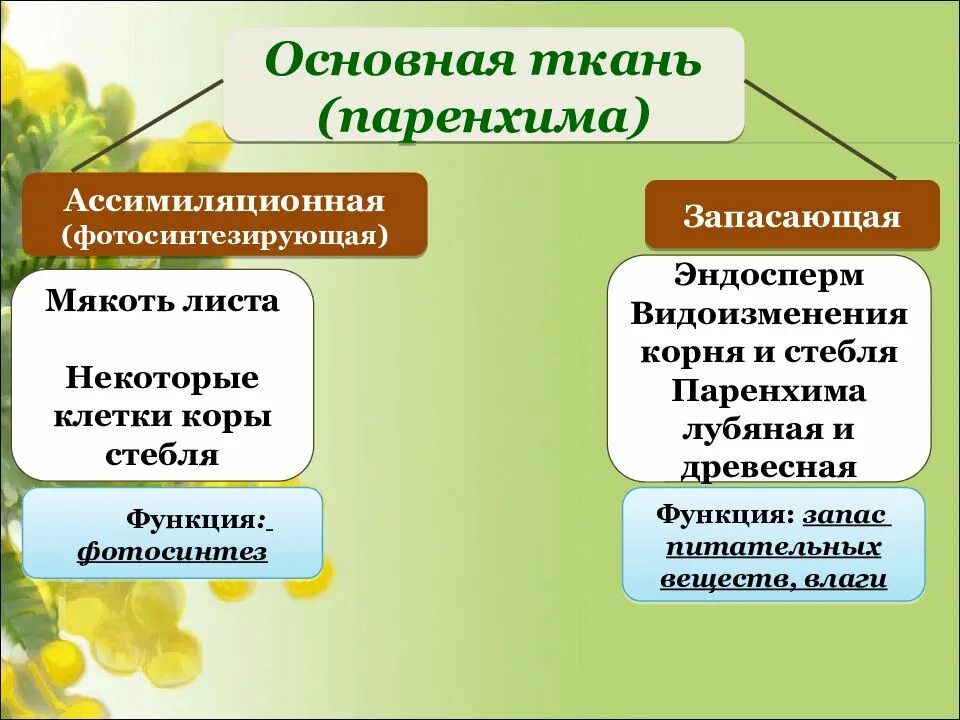 Основная ткань (паренхима)

Ассимиляционная (фотосинтезирующая)

Мякоть листа

Некоторые клетки коры стебля

Функция: фотосинтез

Запасающая

Эндосперм
Видоизменения корня и стебля
Паренхима лубяная и древесная

Функция: запас питательных веществ, влаги